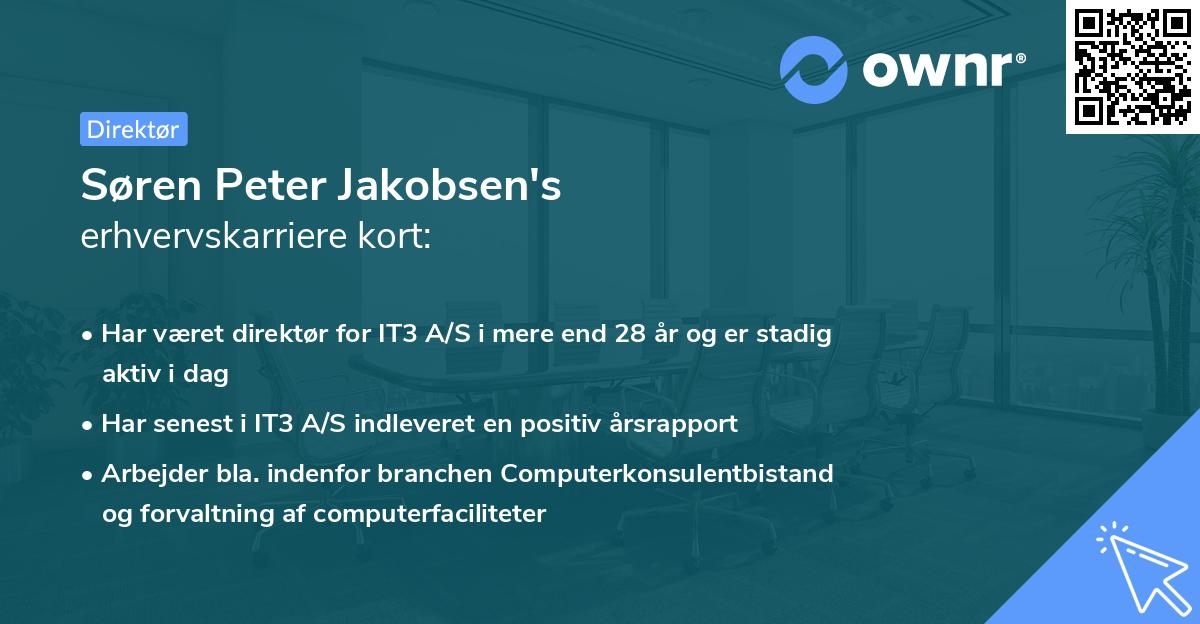 ownr®

Direktør

Søren Peter Jakobsen's
erhvervskarriere kort:

• Har været direktør for IT3 A/S i mere end 28 år og er stadig aktiv i dag

• Har senest i IT3 A/S indleveret en positiv årsrapport

• Arbejder bla. indenfor branchen Computerkonsulentbistand og forvaltning af computerfaciliteter